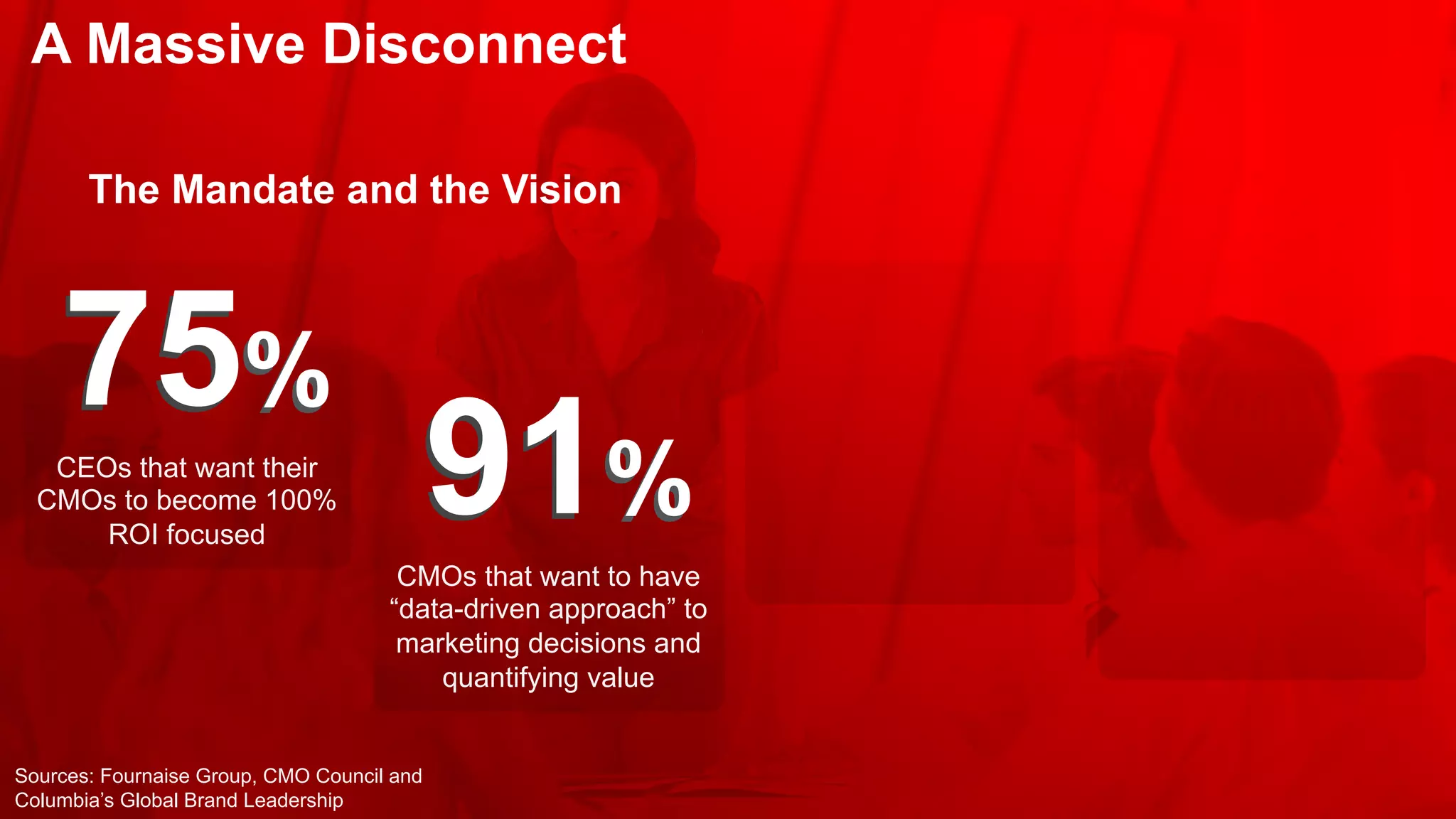 A Massive Disconnect

The Mandate and the Vision

75%

CEOs that want their CMOs to become 100% ROI focused

91%

CMOs that want to have “data-driven approach” to marketing decisions and quantifying value

Sources: Fournaise Group, CMO Council and Columbia’s Global Brand Leadership